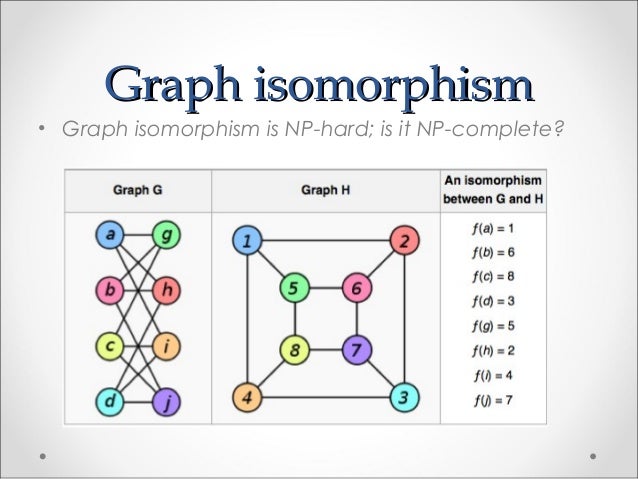 Graph isomorphism

• Graph isomorphism is NP-hard; is it NP-complete?

| Graph G | Graph H | An isomorphism between G and H |
|---|---|---|
| a g b h c i d j | 1 2 5 6 8 7 4 3 | $f(a) = 1$ $f(b) = 6$ $f(c) = 8$ $f(d) = 3$ $f(g) = 5$ $f(h) = 2$ $f(i) = 4$ $f(j) = 7$ |